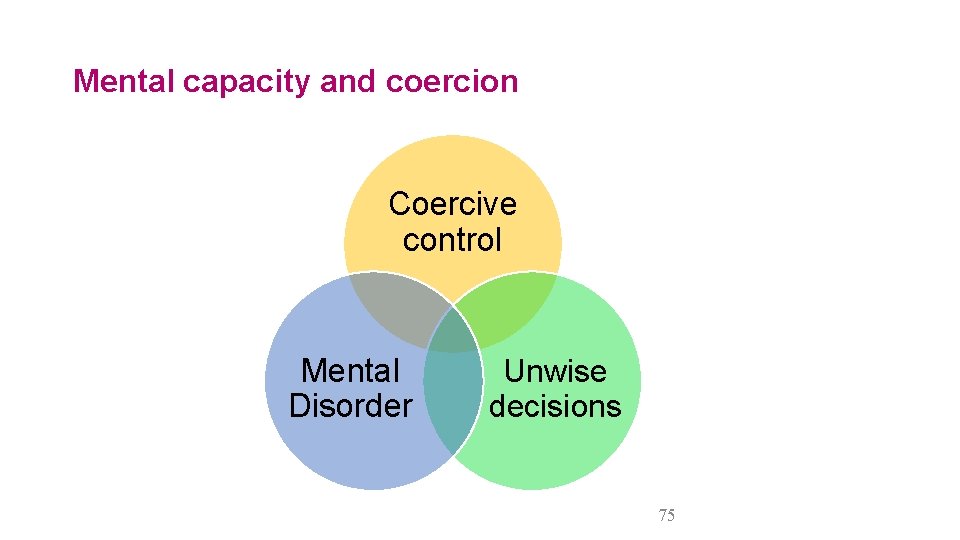 Mental capacity and coercion

Coercive control

Mental Disorder

Unwise decisions

75